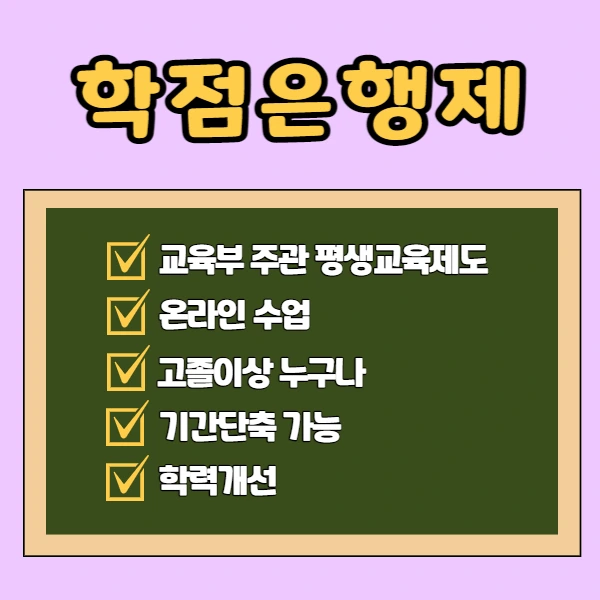 학점은행제

교육부 주관 평생교육제도

온라인 수업

고졸이상 누구나

기간단축 가능

학력개선